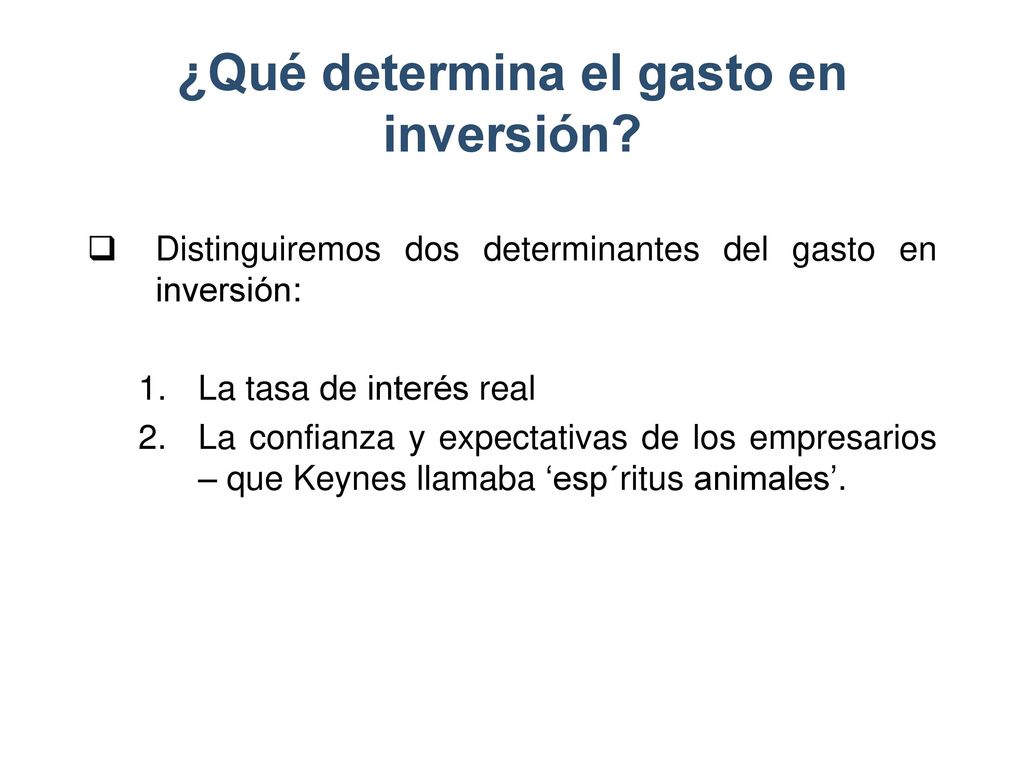 ¿Qué determina el gasto en inversión?

❑ Distinguiremos dos determinantes del gasto en inversión:

1. La tasa de interés real
2. La confianza y expectativas de los empresarios – que Keynes llamaba ‘esp´ritus animales’.